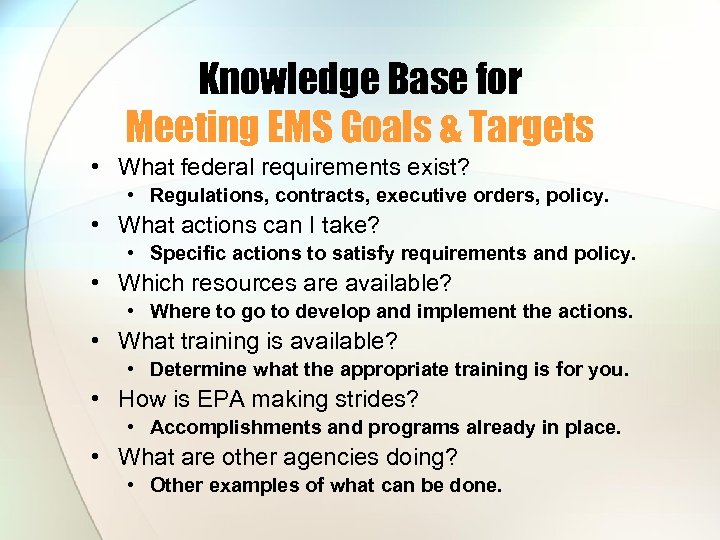 Knowledge Base for
Meeting EMS Goals & Targets

• What federal requirements exist?
  • Regulations, contracts, executive orders, policy.
• What actions can I take?
  • Specific actions to satisfy requirements and policy.
• Which resources are available?
  • Where to go to develop and implement the actions.
• What training is available?
  • Determine what the appropriate training is for you.
• How is EPA making strides?
  • Accomplishments and programs already in place.
• What are other agencies doing?
  • Other examples of what can be done.